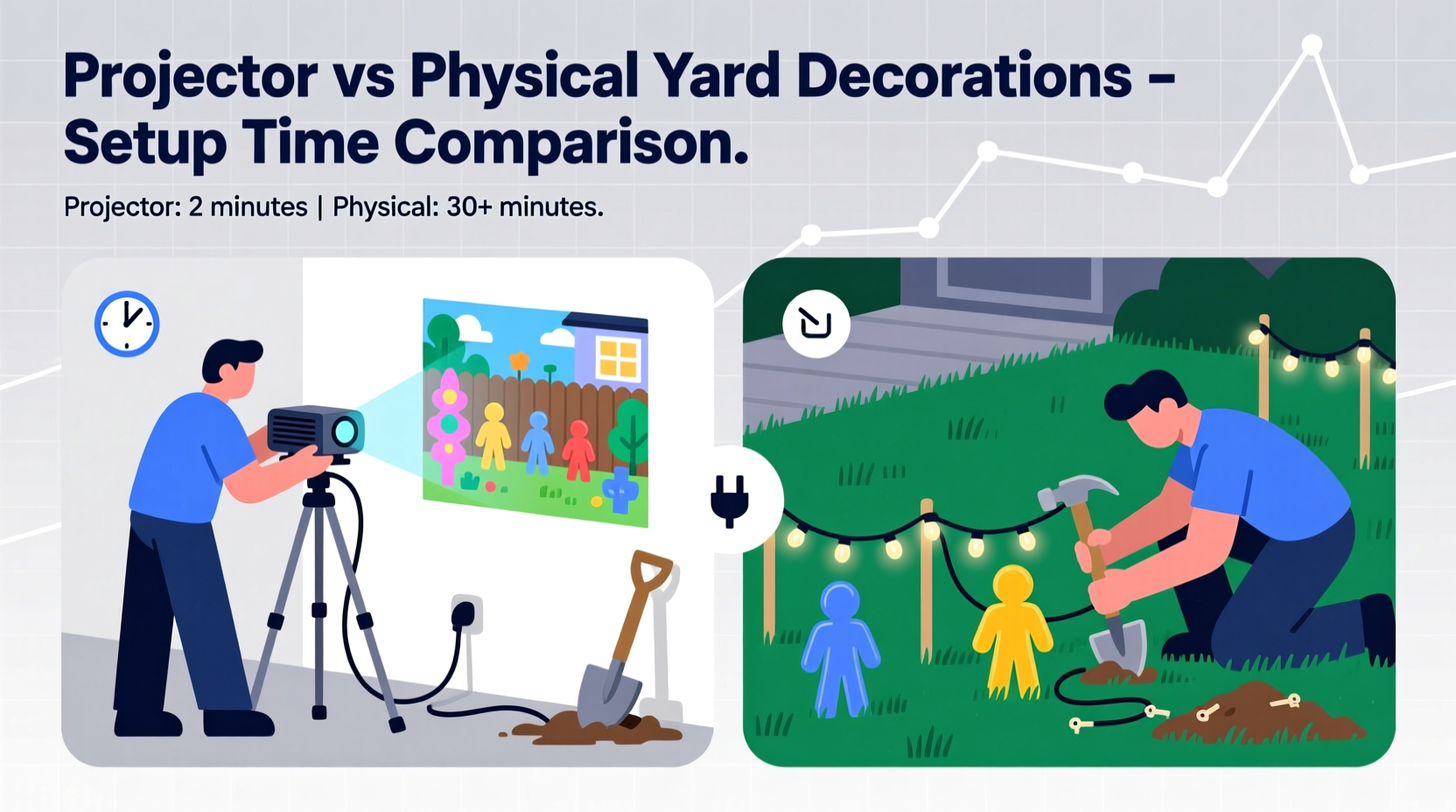 Projector vs Physical Yard Decorations - Setup Time Comparison.

Projector: 2 minutes | Physical: 30+ minutes.